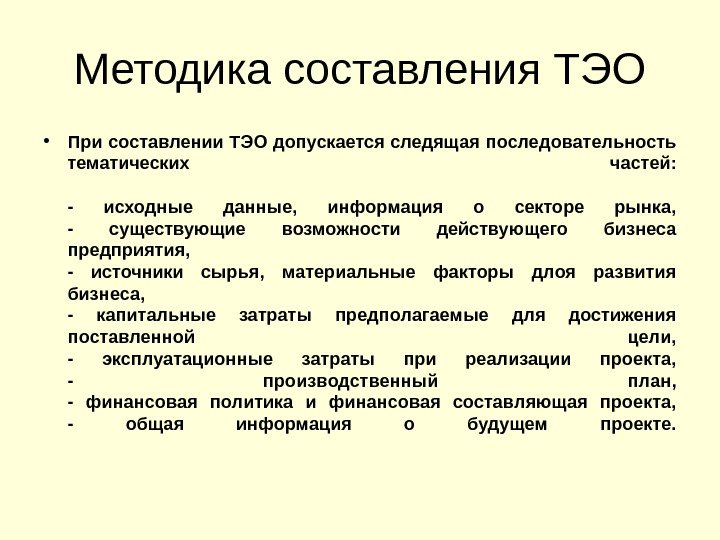 Методика составления ТЭО

• При составлении ТЭО допускается следящая последовательность тематических частей:

- исходные данные, информация о секторе рынка,
- существующие возможности действующего бизнеса предприятия,
- источники сырья, материальные факторы длоя развития бизнеса,
- капитальные затраты предполагаемые для достижения поставленной цели,
- эксплуатационные затраты при реализации проекта,
- производственный план,
- финансовая политика и финансовая составляющая проекта,
- общая информация о будущем проекте.